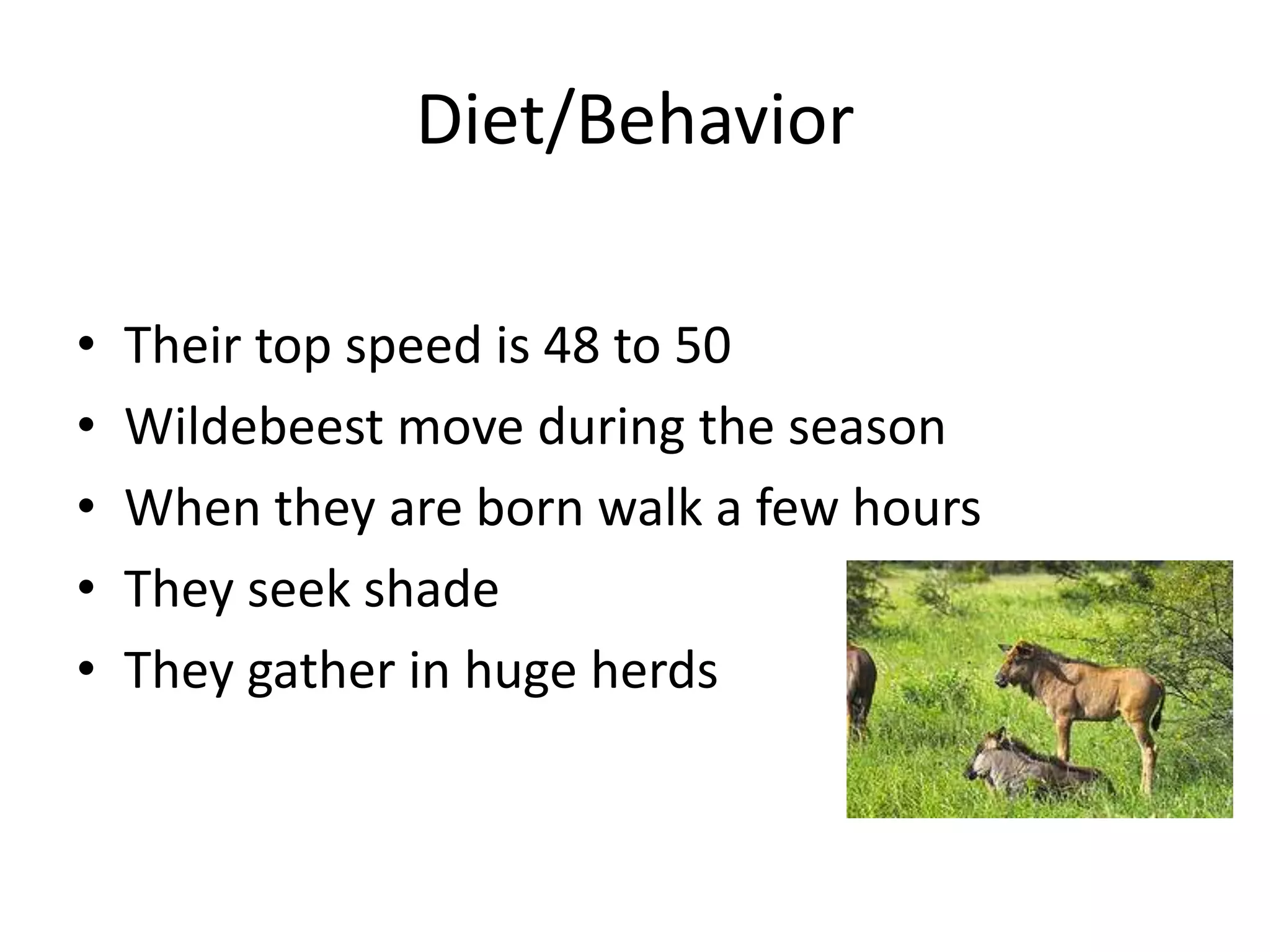 Diet/Behavior

• Their top speed is 48 to 50
• Wildebeest move during the season
• When they are born walk a few hours
• They seek shade
• They gather in huge herds